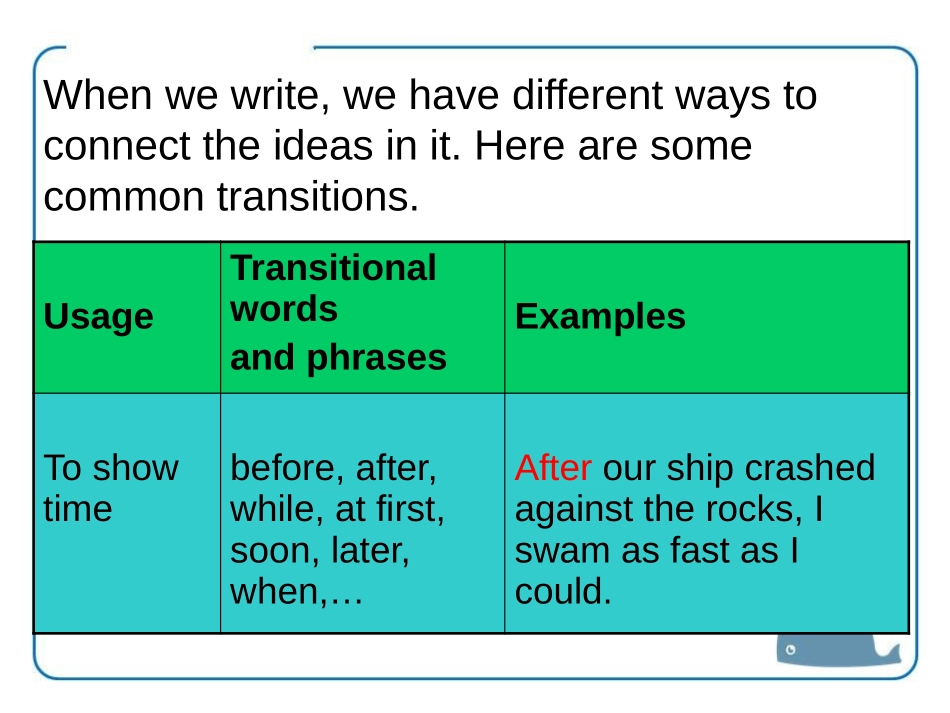 When we write, we have different ways to connect the ideas in it. Here are some common transitions.

| Usage | Transitional words and phrases | Examples |
|---|---|---|
| To show time | before, after, while, at first, soon, later, when,… | After our ship crashed against the rocks, I swam as fast as I could. |